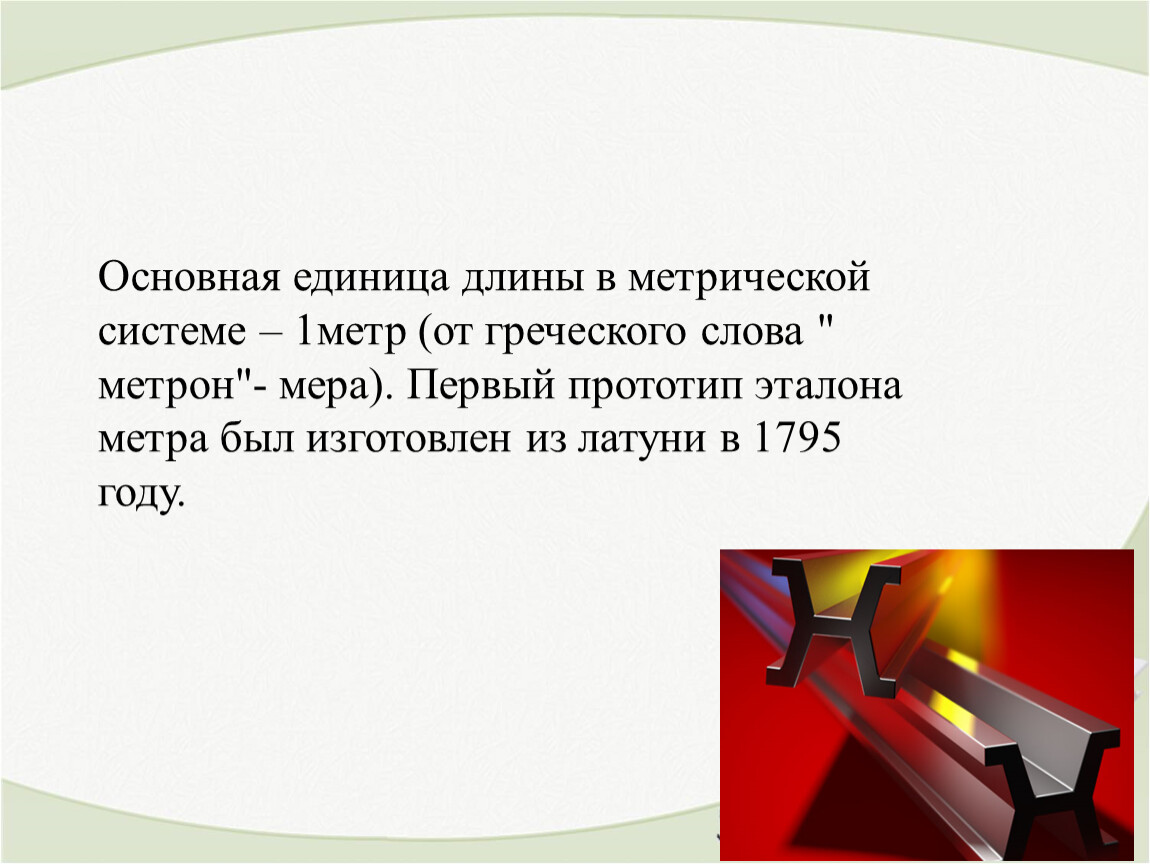 Основная единица длины в метрической системе – 1метр (от греческого слова " метрон"- мера). Первый прототип эталона метра был изготовлен из латуни в 1795 году.